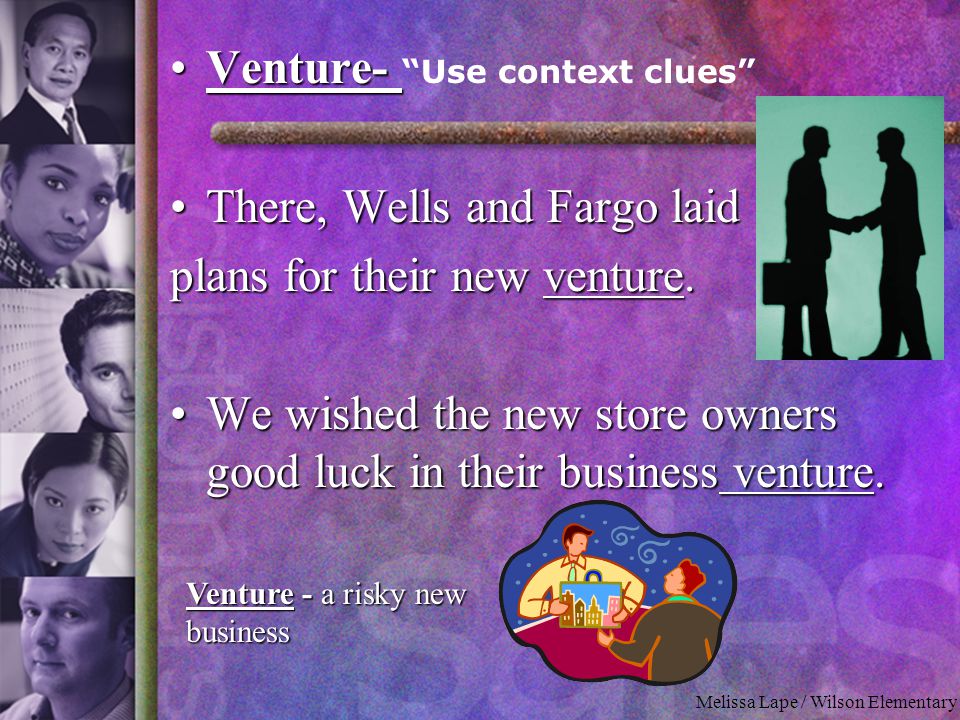 • Venture- "Use context clues"

• There, Wells and Fargo laid plans for their new venture.

• We wished the new store owners good luck in their business venture.

Venture - a risky new business

Melissa Lape / Wilson Elementary